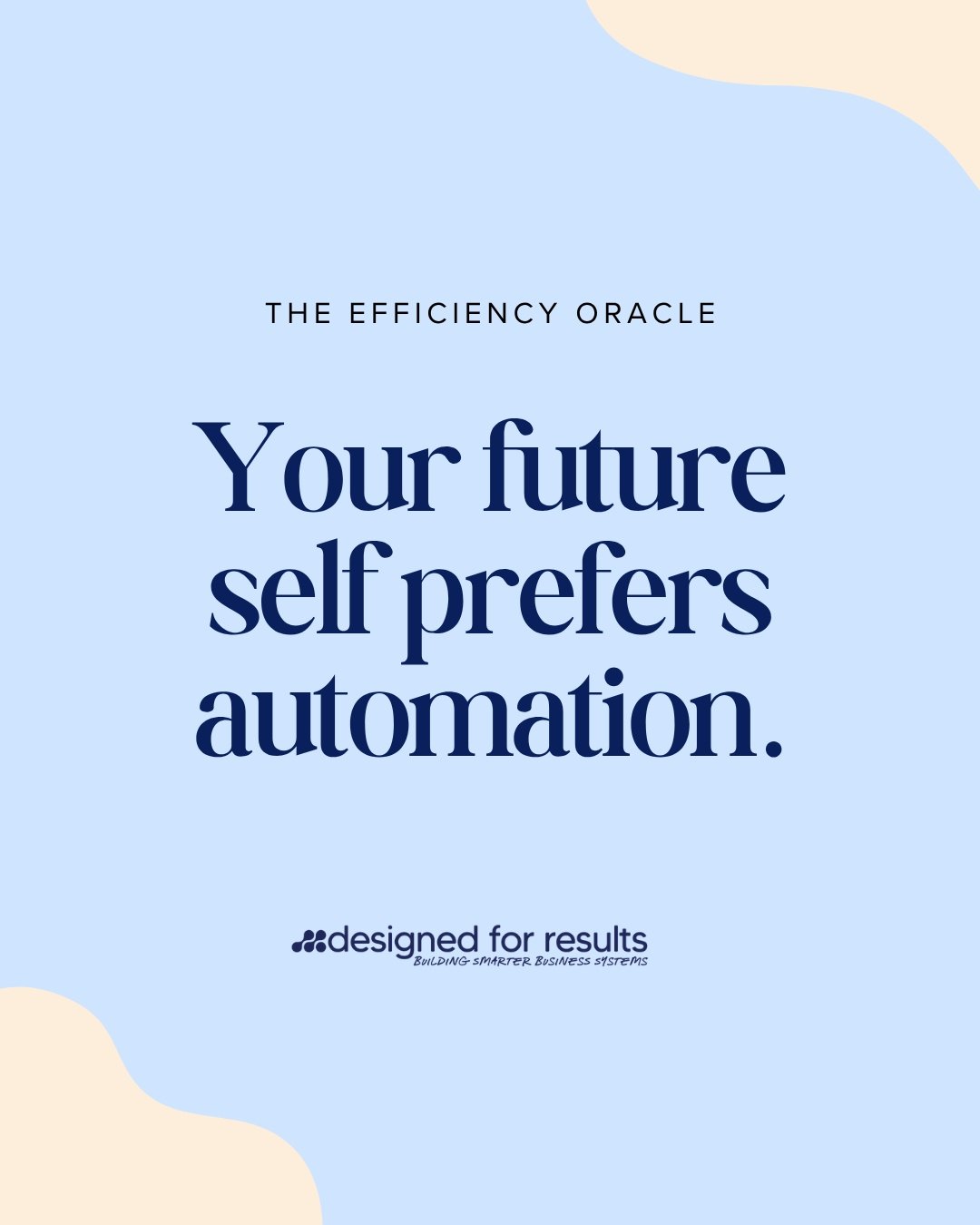 THE EFFICIENCY ORACLE

Your future self prefers automation.

designed for results
BUILDING SMARTER BUSINESS SYSTEMS